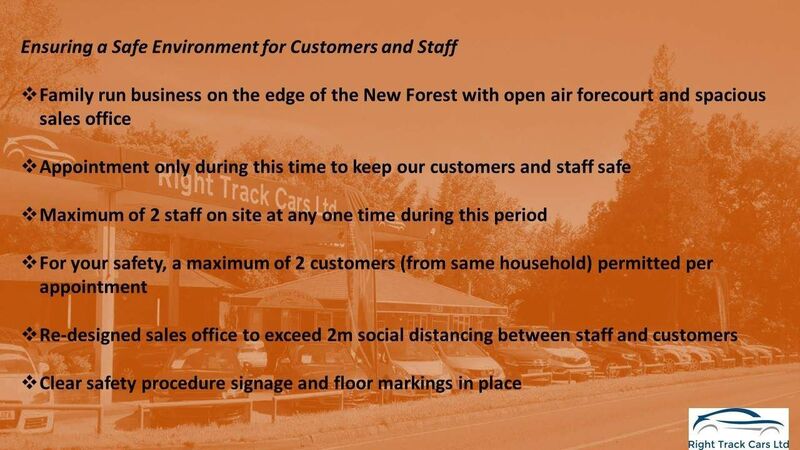 Ensuring a Safe Environment for Customers and Staff

❖ Family run business on the edge of the New Forest with open air forecourt and spacious sales office

❖ Appointment only during this time to keep our customers and staff safe

❖ Maximum of 2 staff on site at any one time during this period

❖ For your safety, a maximum of 2 customers (from same household) permitted per appointment

❖ Re-designed sales office to exceed 2m social distancing between staff and customers

❖ Clear safety procedure signage and floor markings in place

Right Track Cars Ltd

Right Track Cars Ltd